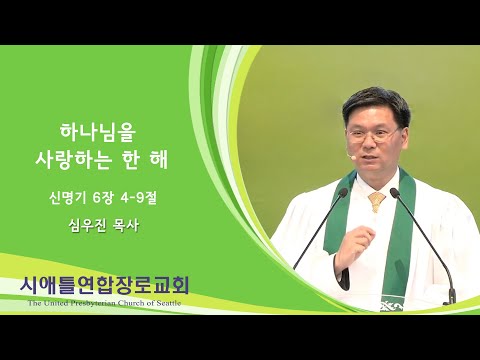 하나님을
사랑하는 한 해

신명기 6장 4-9절

심우진 목사

시애틀연합장로교회
The United Presbyterian Church of Seattle